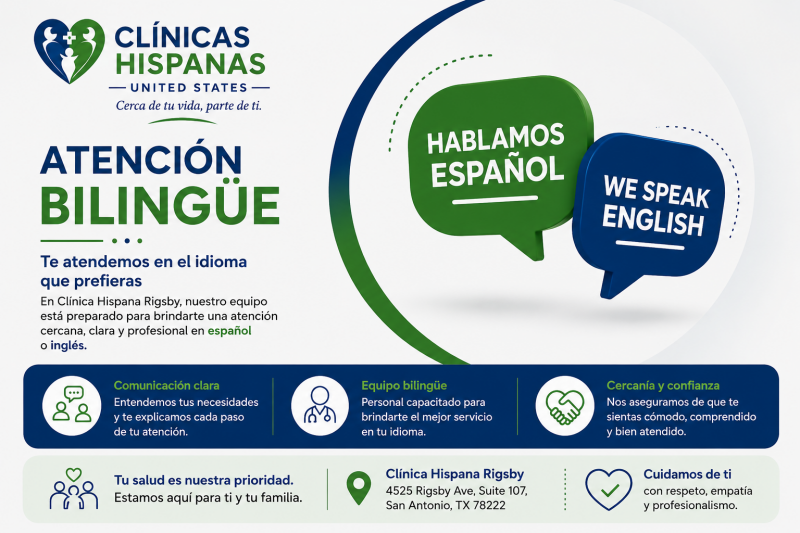 CLÍNICAS HISPANAS
UNITED STATES
Cerca de tu vida, parte de ti.

ATENCIÓN BILINGÜE

Te atendemos en el idioma que prefieras

En Clínica Hispana Rigsby, nuestro equipo está preparado para brindarte una atención cercana, clara y profesional en español o inglés.

HABLAMOS ESPAÑOL

WE SPEAK ENGLISH

Comunicación clara
Entendemos tus necesidades y te explicamos cada paso de tu atención.

Equipo bilingüe
Personal capacitado para brindarte el mejor servicio en tu idioma.

Cercanía y confianza
Nos aseguramos de que te sientas cómodo, comprendido y bien atendido.

Tu salud es nuestra prioridad.
Estamos aquí para ti y tu familia.

Clínica Hispana Rigsby
4525 Rigsby Ave, Suite 107,
San Antonio, TX 78222

Cuidamos de ti
con respeto, empatía y profesionalismo.